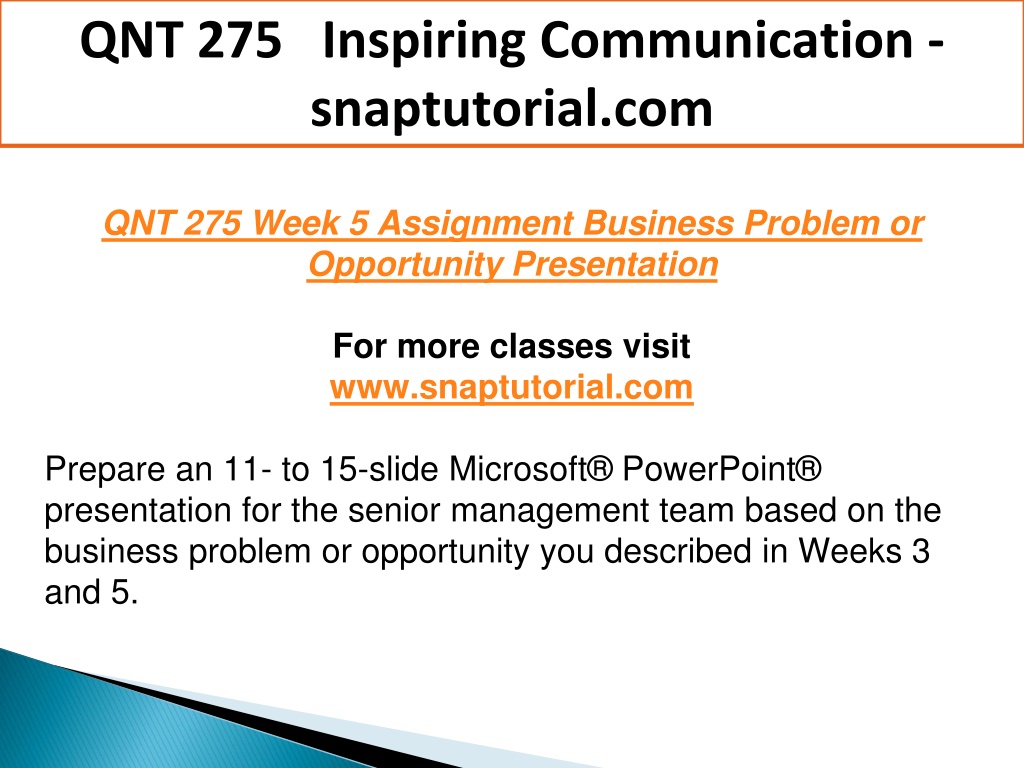 QNT 275 Inspiring Communication - snaptutorial.com

QNT 275 Week 5 Assignment Business Problem or Opportunity Presentation

For more classes visit
www.snaptutorial.com

Prepare an 11- to 15-slide Microsoft® PowerPoint® presentation for the senior management team based on the business problem or opportunity you described in Weeks 3 and 5.